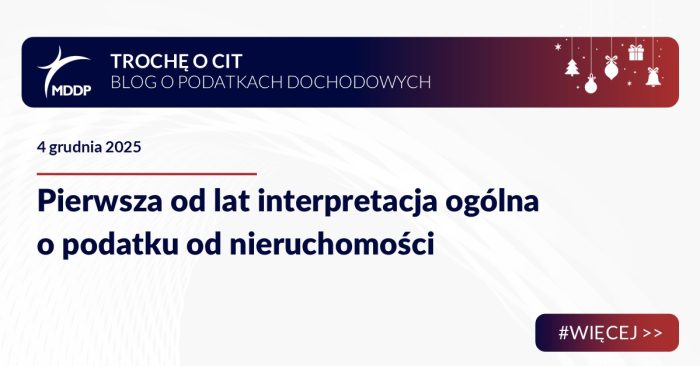 MDDP

TROCHĘ O CIT
BLOG O PODATKACH DOCHODOWYCH

4 grudnia 2025

Pierwsza od lat interpretacja ogólna o podatku od nieruchomości

#WIĘCEJ >>